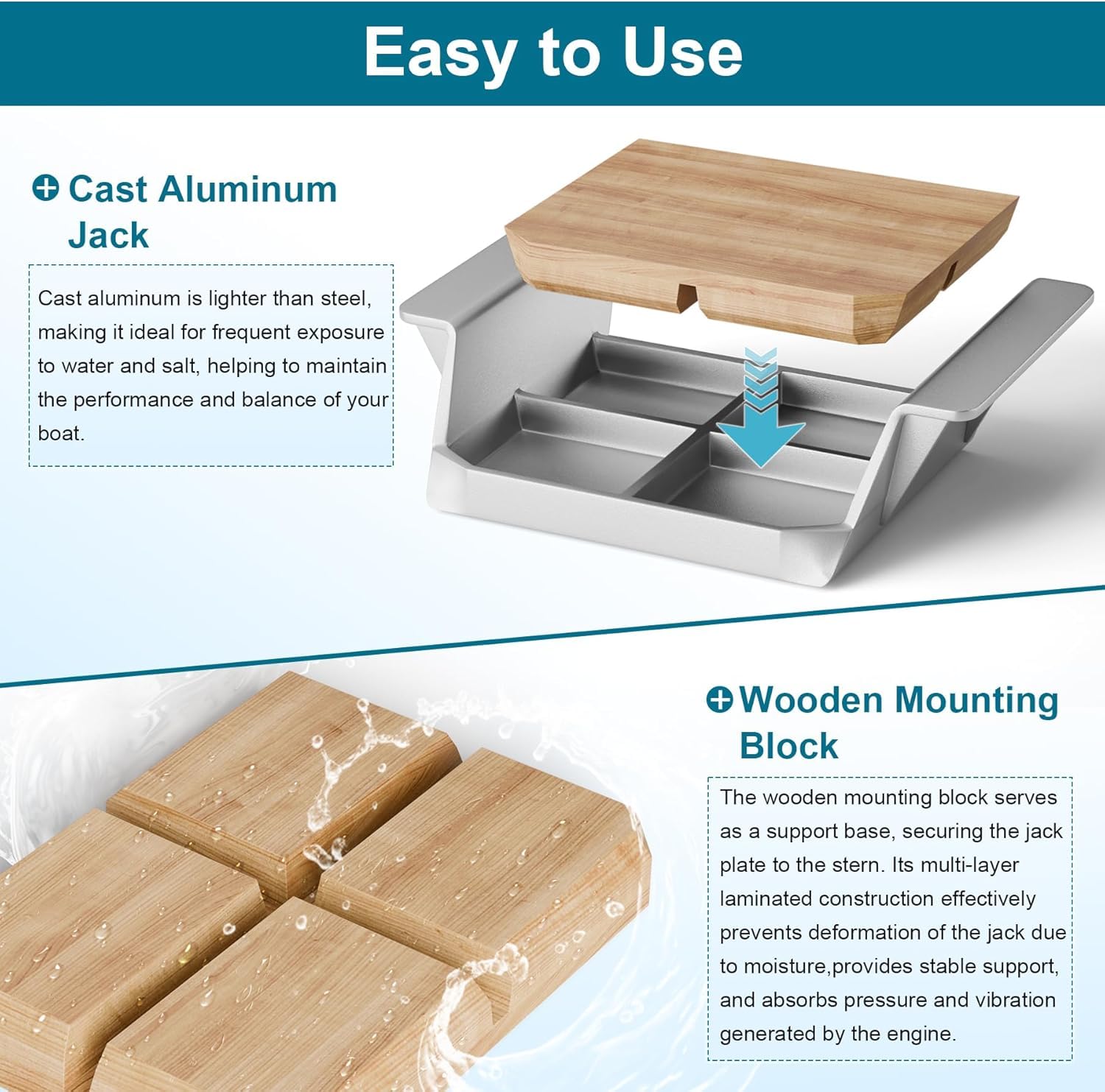 Easy to Use

Cast Aluminum Jack

Cast aluminum is lighter than steel, making it ideal for frequent exposure to water and salt, helping to maintain the performance and balance of your boat.

Wooden Mounting Block

The wooden mounting block serves as a support base, securing the jack plate to the stern. Its multi-layer laminated construction effectively prevents deformation of the jack due to moisture,provides stable support, and absorbs pressure and vibration generated by the engine.